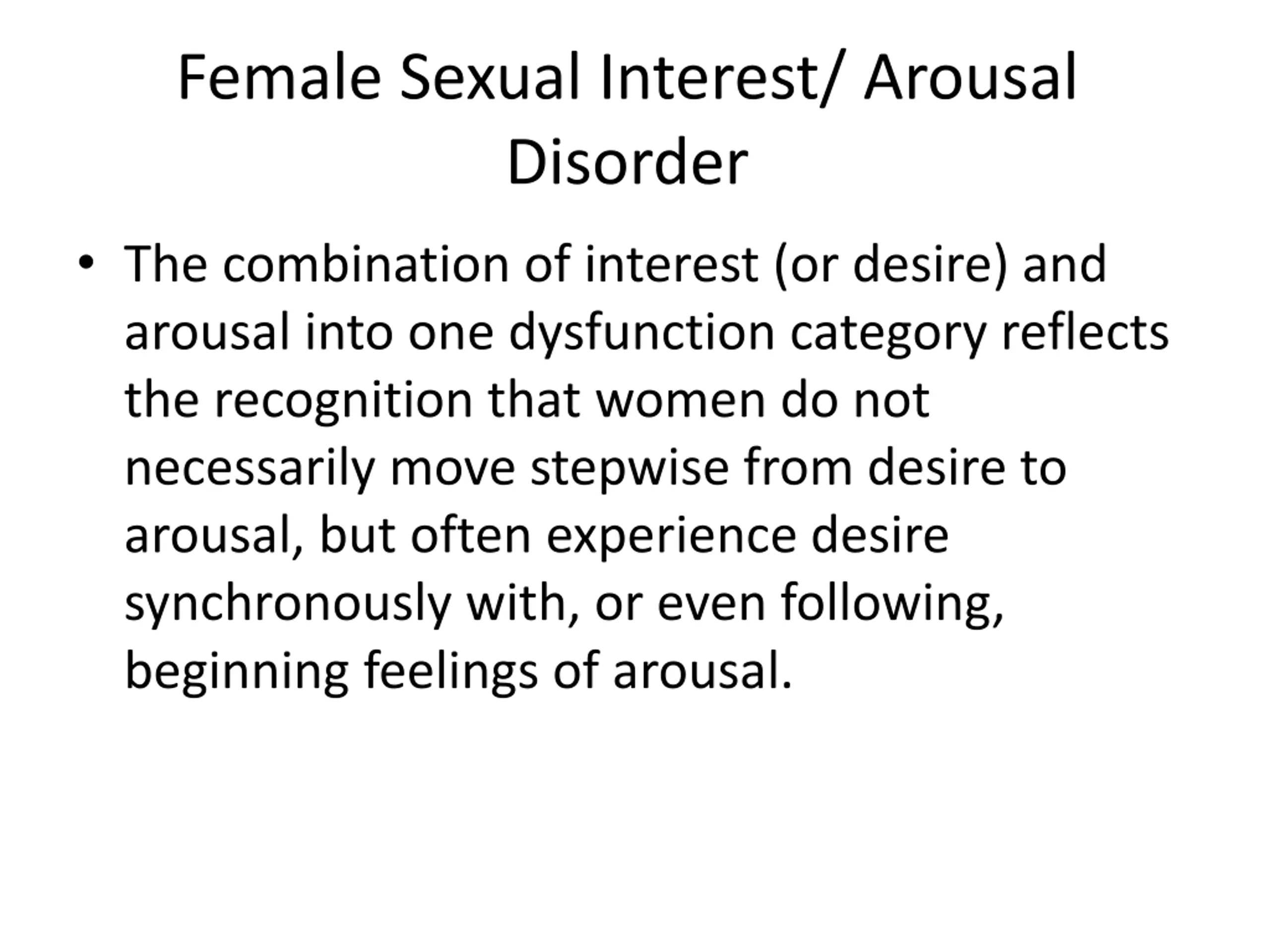 Female Sexual Interest/ Arousal Disorder

• The combination of interest (or desire) and arousal into one dysfunction category reflects the recognition that women do not necessarily move stepwise from desire to arousal, but often experience desire synchronously with, or even following, beginning feelings of arousal.